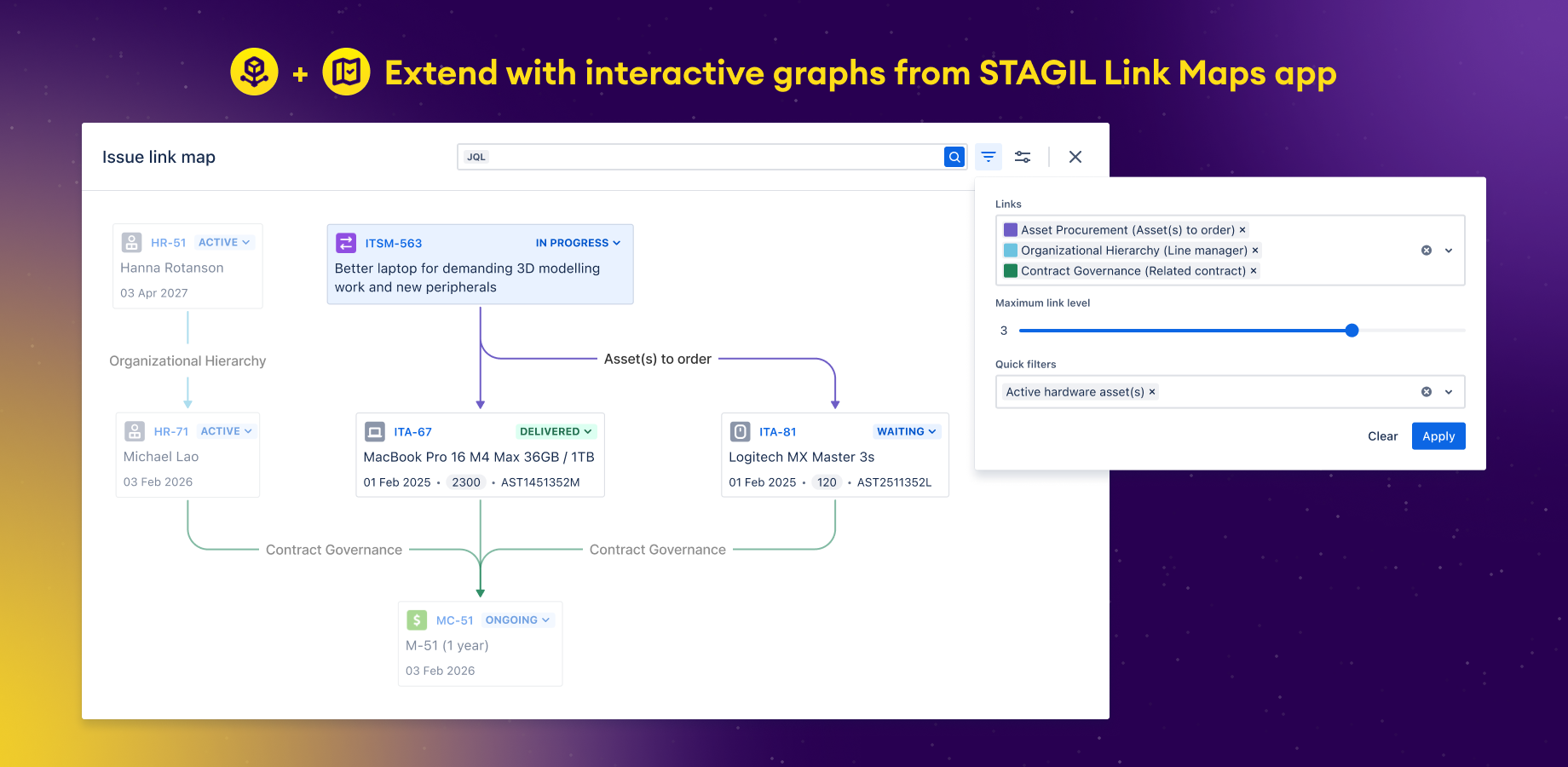 + Extend with interactive graphs from STAGIL Link Maps app

Issue link map

JQL

HR-51 ACTIVE
Hanna Rotanson
03 Apr 2027

Organizational Hierarchy

HR-71 ACTIVE
Michael Lao
03 Feb 2026

ITSM-563 IN PROGRESS
Better laptop for demanding 3D modelling work and new peripherals

Asset(s) to order

ITA-67 DELIVERED
MacBook Pro 16 M4 Max 36GB / 1TB
01 Feb 2025 • 2300 • AST1451352M

ITA-81 WAITING
Logitech MX Master 3s
01 Feb 2025 • 120 • AST2511352L

Contract Governance

Contract Governance

MC-51 ONGOING
M-51 (1 year)
03 Feb 2026

Links
Asset Procurement (Asset(s) to order) ×
Organizational Hierarchy (Line manager) ×
Contract Governance (Related contract) ×

Maximum link level
3

Quick filters
Active hardware asset(s) ×

Clear Apply